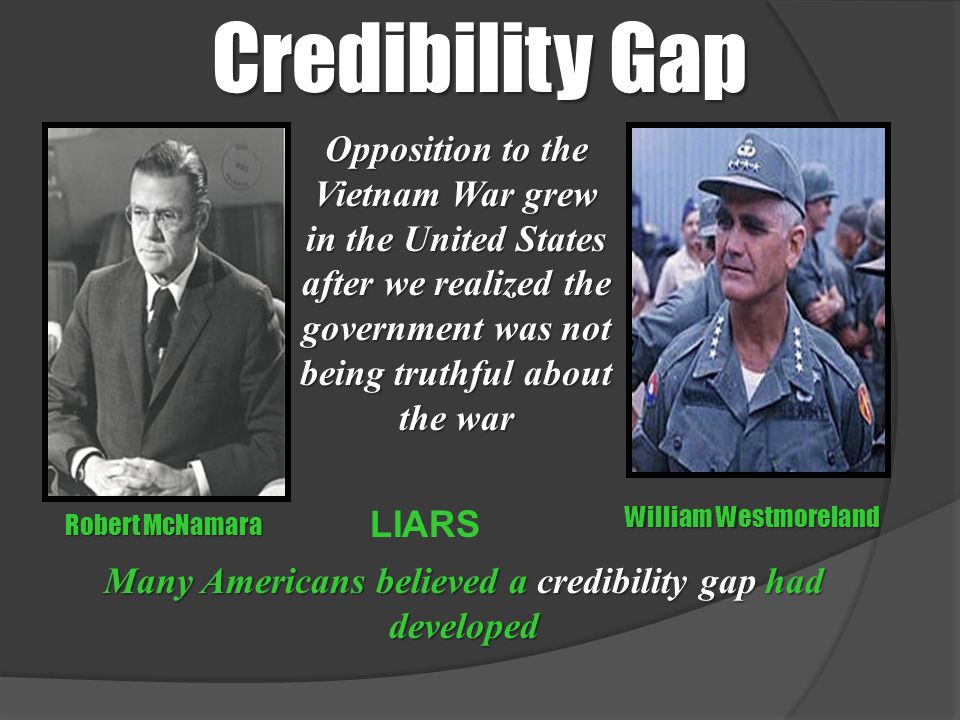 Credibility Gap

Opposition to the Vietnam War grew in the United States after we realized the government was not being truthful about the war

Robert McNamara

LIARS

William Westmoreland

Many Americans believed a credibility gap had developed